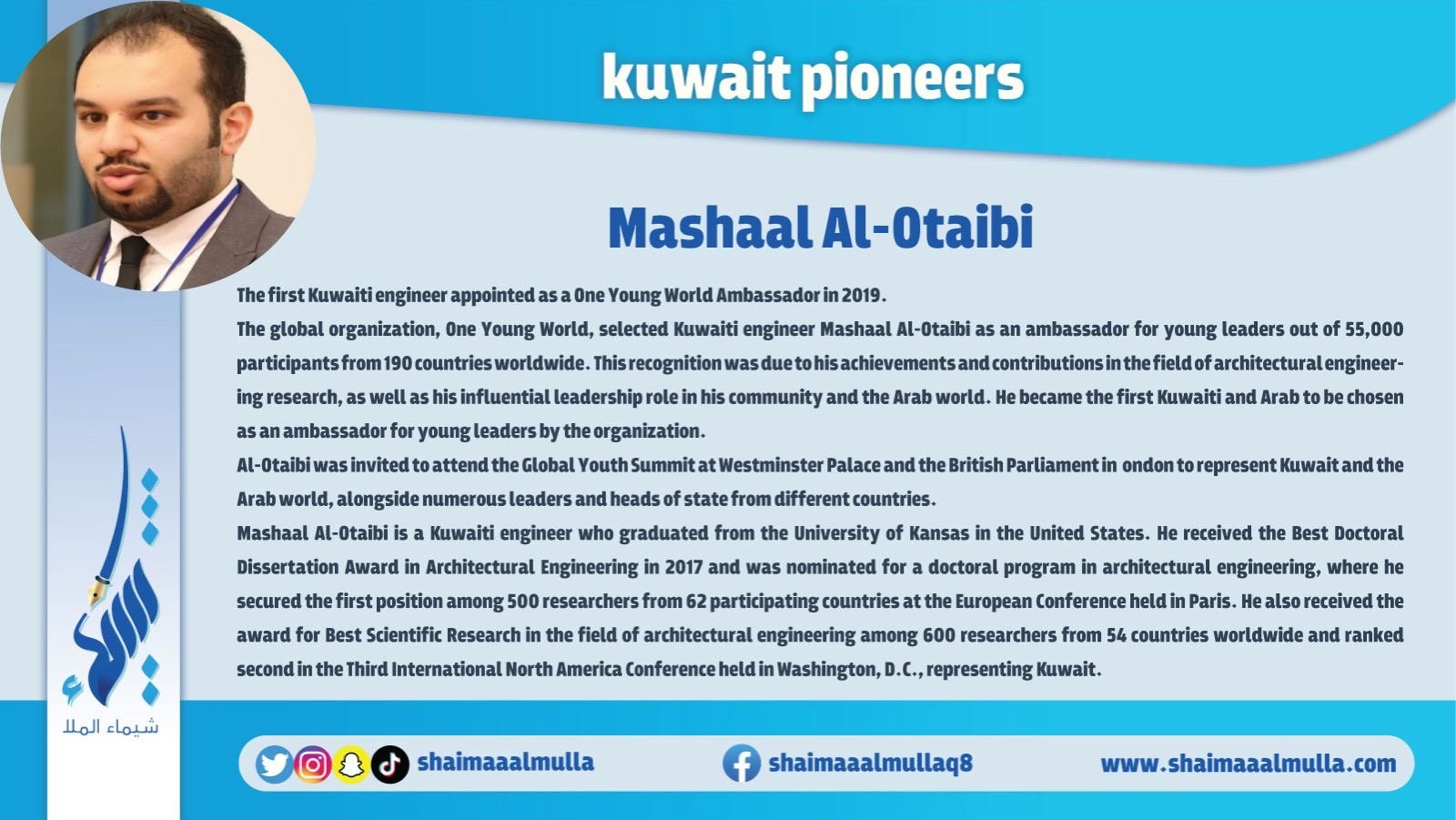 kuwait pioneers

Mashaal Al-Otaibi

The first Kuwaiti engineer appointed as a One Young World Ambassador in 2019.

The global organization, One Young World, selected Kuwaiti engineer Mashaal Al-Otaibi as an ambassador for young leaders out of 55,000 participants from 190 countries worldwide. This recognition was due to his achievements and contributions in the field of architectural engineering research, as well as his influential leadership role in his community and the Arab world. He became the first Kuwaiti and Arab to be chosen as an ambassador for young leaders by the organization.

Al-Otaibi was invited to attend the Global Youth Summit at Westminster Palace and the British Parliament in ondon to represent Kuwait and the Arab world, alongside numerous leaders and heads of state from different countries.

Mashaal Al-Otaibi is a Kuwaiti engineer who graduated from the University of Kansas in the United States. He received the Best Doctoral Dissertation Award in Architectural Engineering in 2017 and was nominated for a doctoral program in architectural engineering, where he secured the first position among 500 researchers from 62 participating countries at the European Conference held in Paris. He also received the award for Best Scientific Research in the field of architectural engineering among 600 researchers from 54 countries worldwide and ranked second in the Third International North America Conference held in Washington, D.C., representing Kuwait.

شيماء الملا

shaimaaalmulla

shaimaaalmullaq8

www.shaimaaalmulla.com